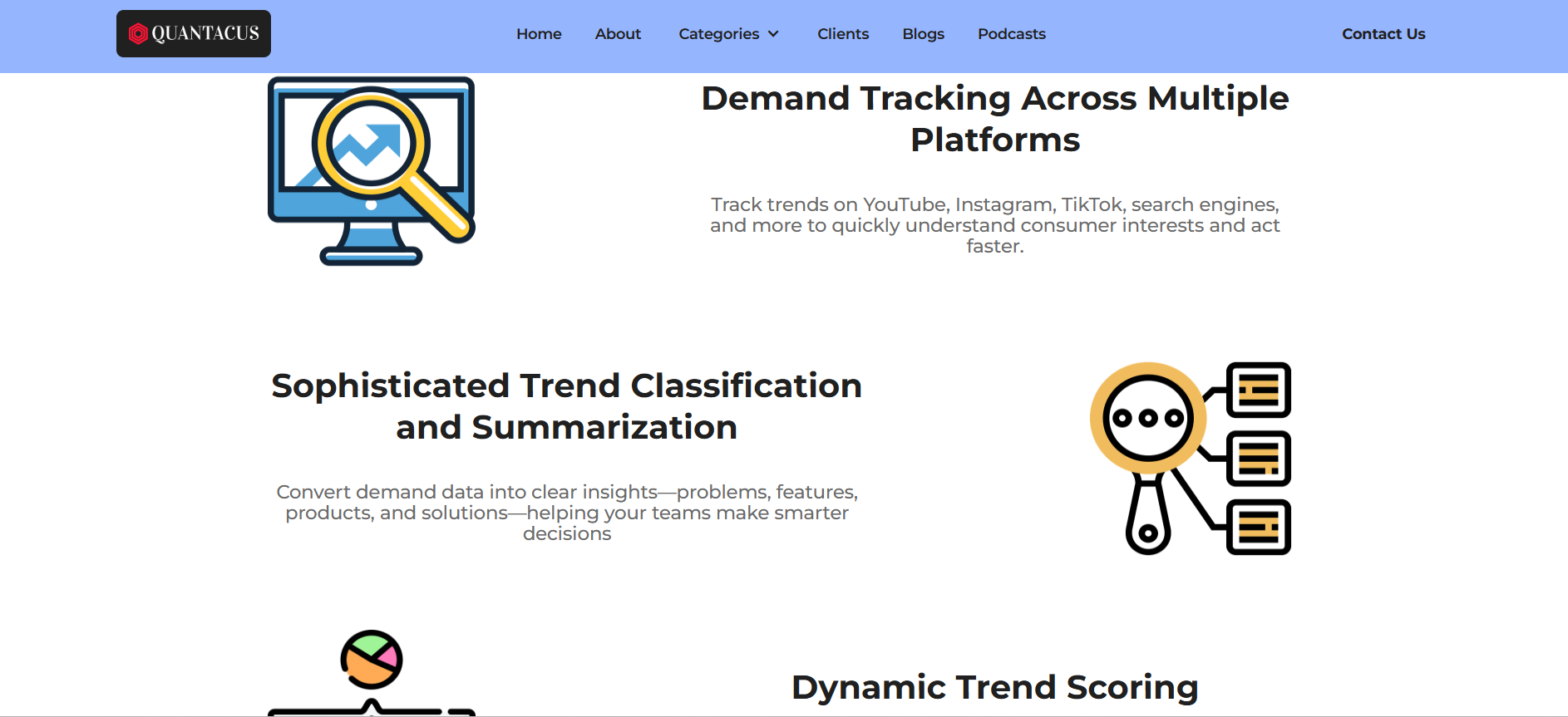 QUANTACUS

Home About Categories Clients Blogs Podcasts Contact Us

Demand Tracking Across Multiple Platforms

Track trends on YouTube, Instagram, TikTok, search engines, and more to quickly understand consumer interests and act faster.

Sophisticated Trend Classification and Summarization

Convert demand data into clear insights—problems, features, products, and solutions—helping your teams make smarter decisions

Dynamic Trend Scoring